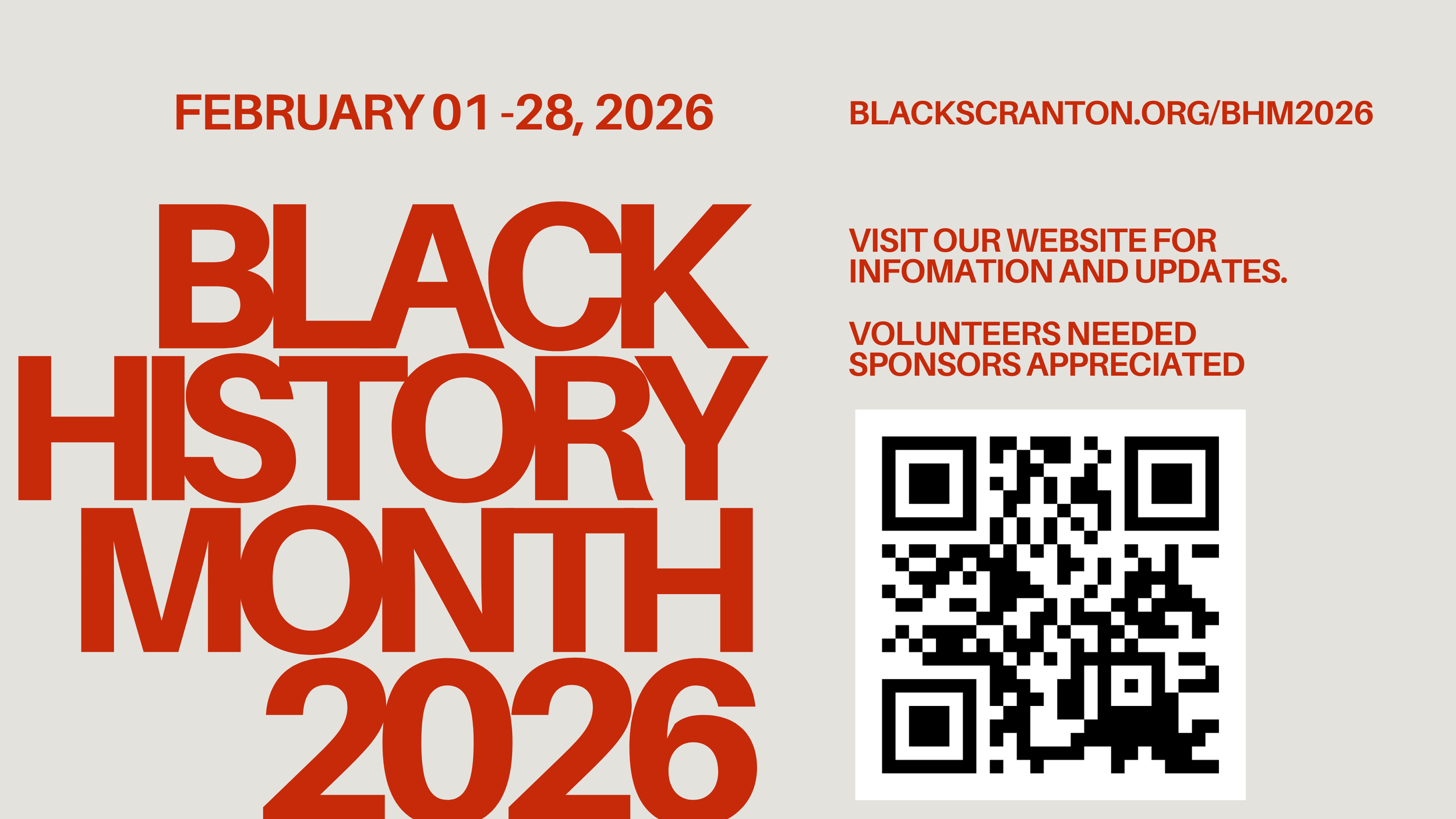 FEBRUARY 01 -28, 2026

BLACK
HISTORY
MONTH
2026

BLACKSCRANTON.ORG/BHM2026

VISIT OUR WEBSITE FOR INFOMATION AND UPDATES.

VOLUNTEERS NEEDED
SPONSORS APPRECIATED